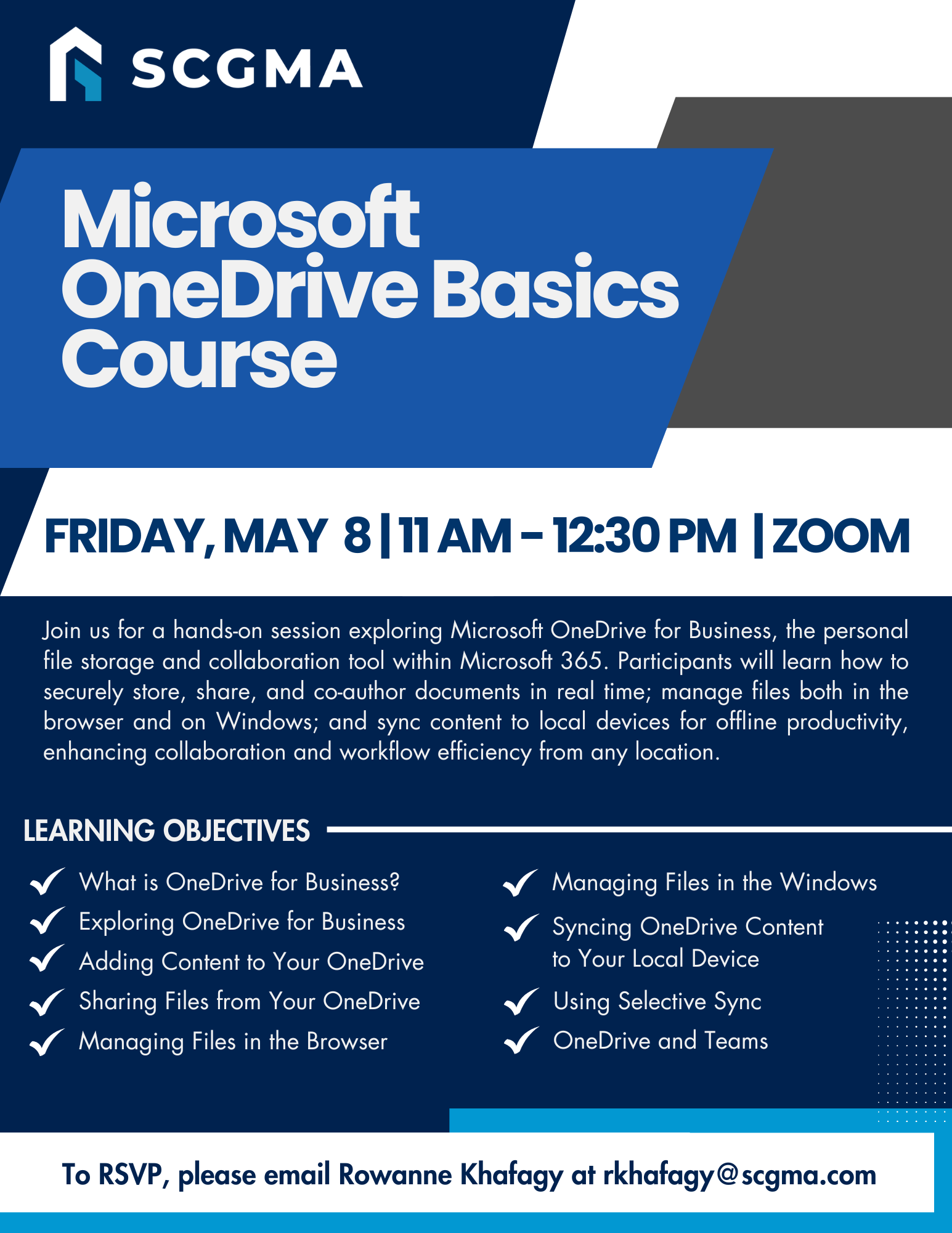 SCGMA

Microsoft OneDrive Basics Course

FRIDAY, MAY 8 | 11 AM – 12:30 PM | ZOOM

Join us for a hands-on session exploring Microsoft OneDrive for Business, the personal file storage and collaboration tool within Microsoft 365. Participants will learn how to securely store, share, and co-author documents in real time; manage files both in the browser and on Windows; and sync content to local devices for offline productivity, enhancing collaboration and workflow efficiency from any location.

LEARNING OBJECTIVES

What is OneDrive for Business?
Exploring OneDrive for Business
Adding Content to Your OneDrive
Sharing Files from Your OneDrive
Managing Files in the Browser

Managing Files in the Windows
Syncing OneDrive Content to Your Local Device
Using Selective Sync
OneDrive and Teams

To RSVP, please email Rowanne Khafagy at rkhafagy@scgma.com